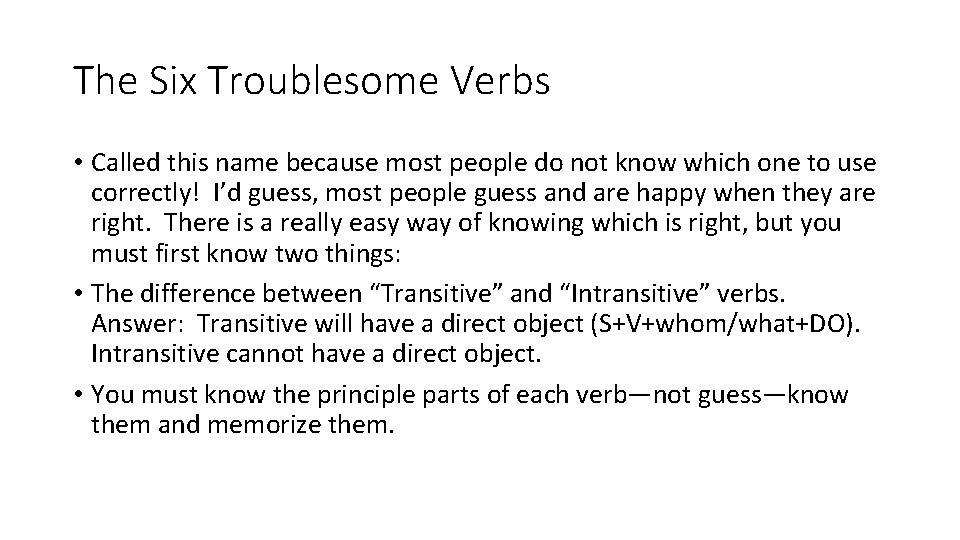 The Six Troublesome Verbs

• Called this name because most people do not know which one to use correctly! I'd guess, most people guess and are happy when they are right. There is a really easy way of knowing which is right, but you must first know two things:

• The difference between "Transitive" and "Intransitive" verbs. Answer: Transitive will have a direct object (S+V+whom/what+DO). Intransitive cannot have a direct object.

• You must know the principle parts of each verb—not guess—know them and memorize them.